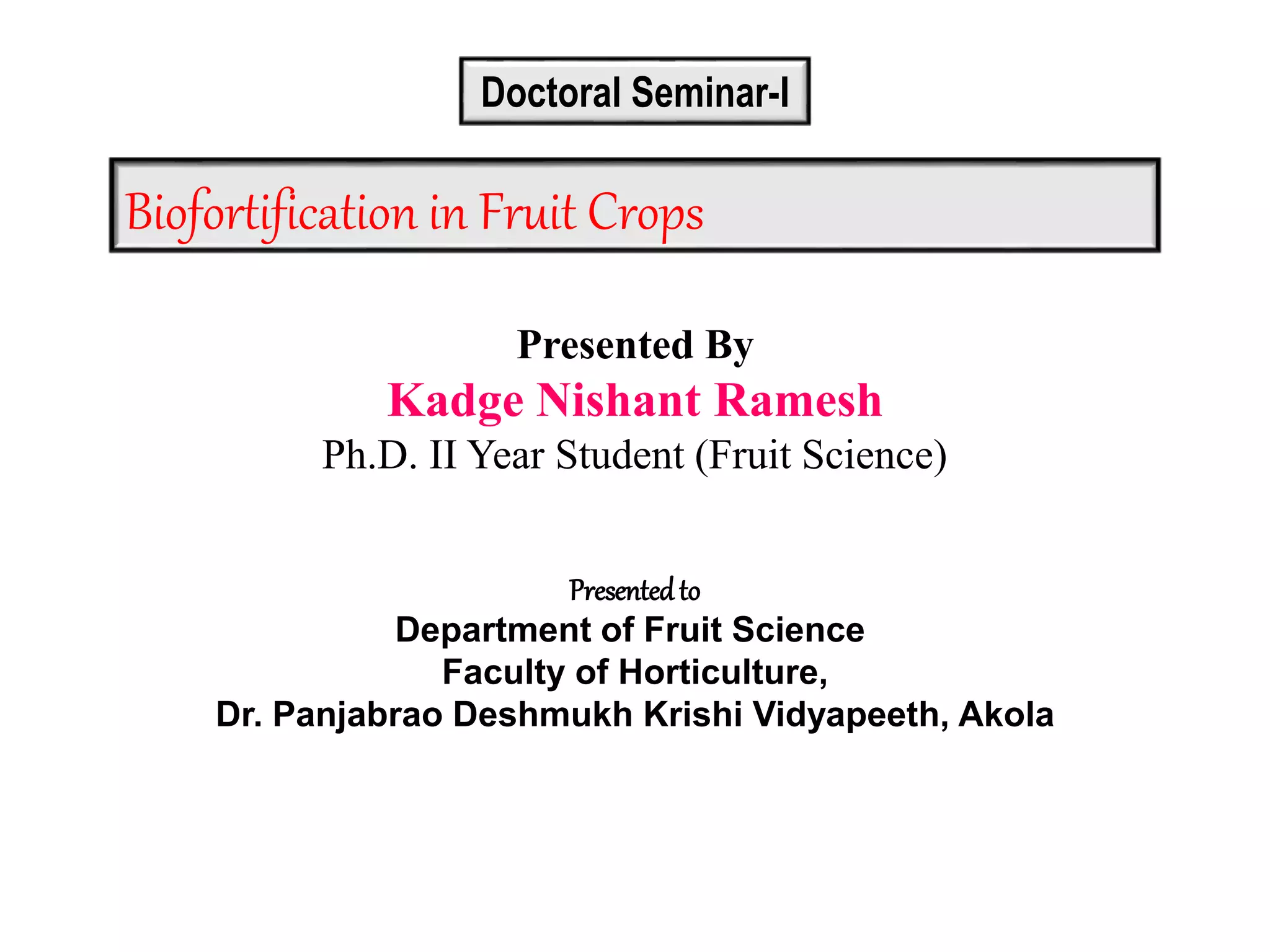 Doctoral Seminar-I

Biofortification in Fruit Crops

Presented By

Kadge Nishant Ramesh

Ph.D. II Year Student (Fruit Science)

Presented to

Department of Fruit Science
Faculty of Horticulture,
Dr. Panjabrao Deshmukh Krishi Vidyapeeth, Akola